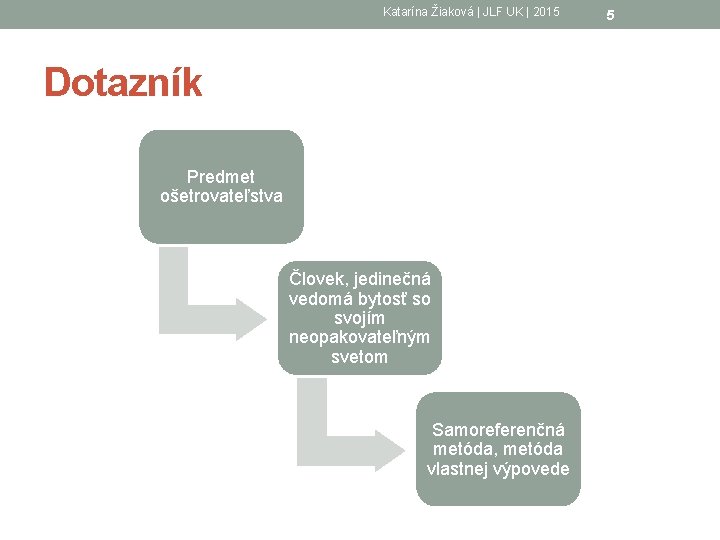 Katarína Žiaková | JLF UK | 2015

5

Dotazník

Predmet ošetrovateľstva

Človek, jedinečná vedomá bytosť so svojím neopakovateľným svetom

Samoreferenčná metóda, metóda vlastnej výpovede